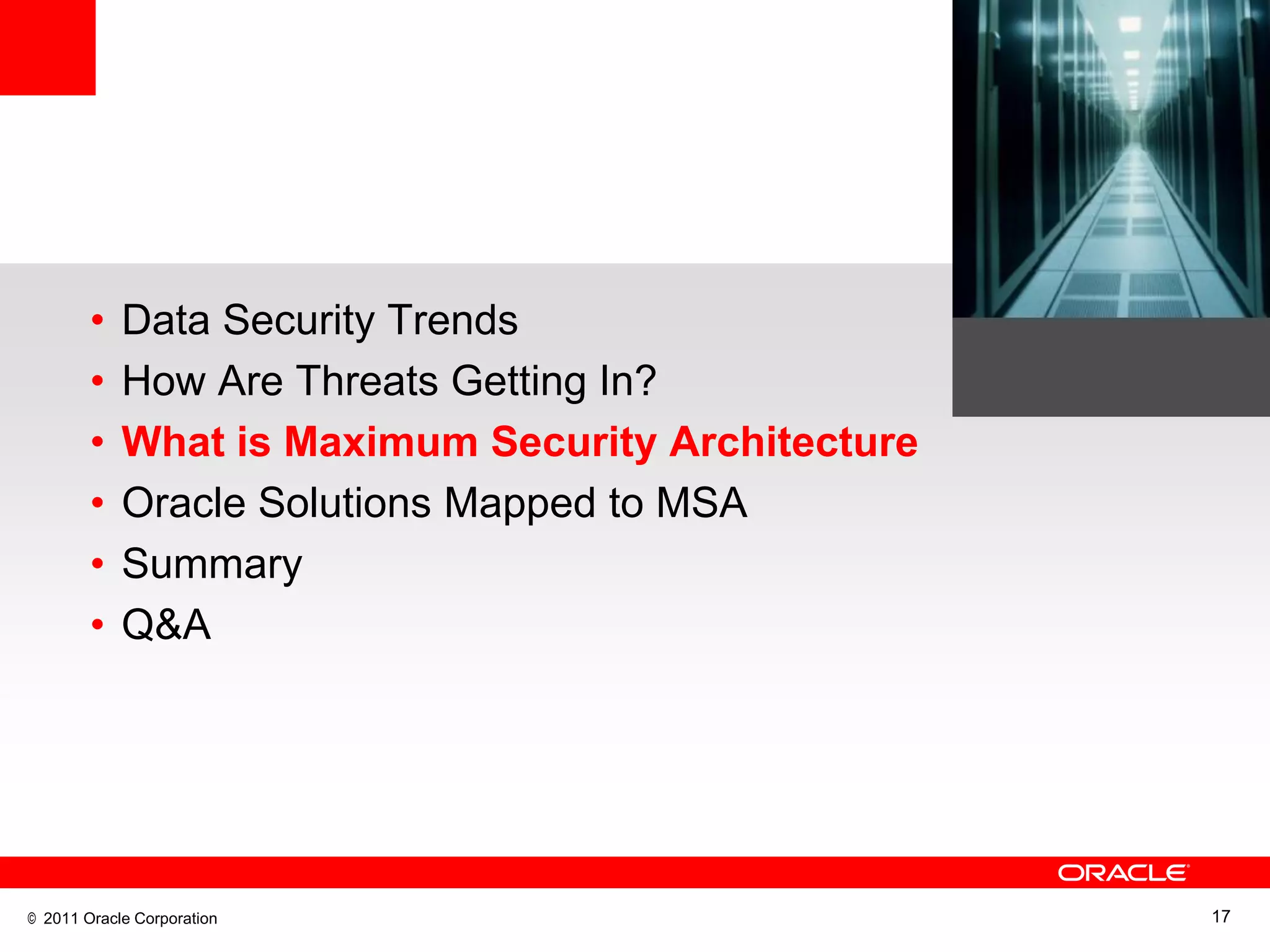 • Data Security Trends
• How Are Threats Getting In?
• What is Maximum Security Architecture
• Oracle Solutions Mapped to MSA
• Summary
• Q&A

ORACLE

© 2011 Oracle Corporation

17